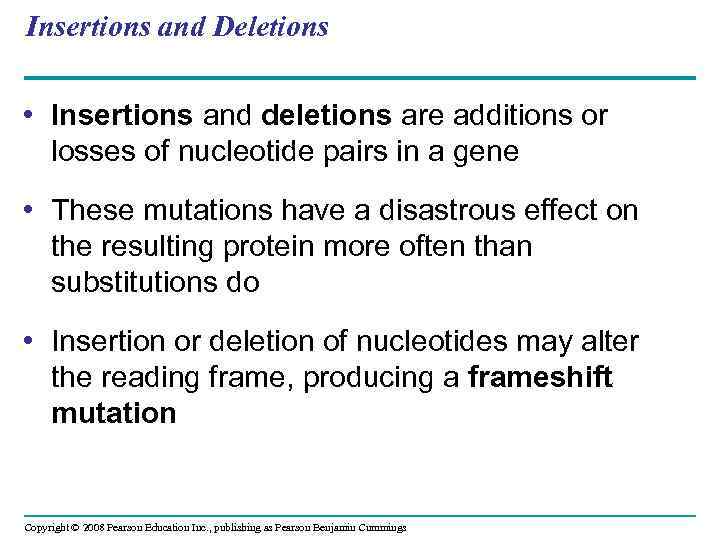 Insertions and Deletions

• Insertions and deletions are additions or losses of nucleotide pairs in a gene

• These mutations have a disastrous effect on the resulting protein more often than substitutions do

• Insertion or deletion of nucleotides may alter the reading frame, producing a frameshift mutation

Copyright © 2008 Pearson Education Inc., publishing as Pearson Benjamin Cummings